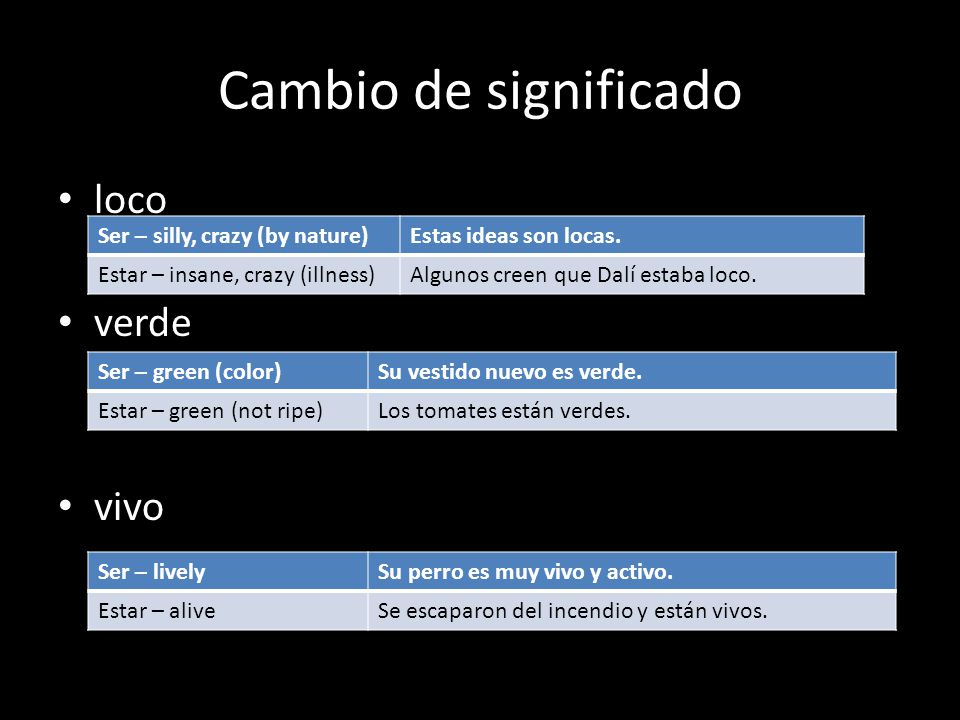 Cambio de significado

• loco

| Ser – silly, crazy (by nature) | Estas ideas son locas. |
|---|---|
| Estar – insane, crazy (illness) | Algunos creen que Dalí estaba loco. |

• verde

| Ser – green (color) | Su vestido nuevo es verde. |
|---|---|
| Estar – green (not ripe) | Los tomates están verdes. |

• vivo

| Ser – lively | Su perro es muy vivo y activo. |
|---|---|
| Estar – alive | Se escaparon del incendio y están vivos. |